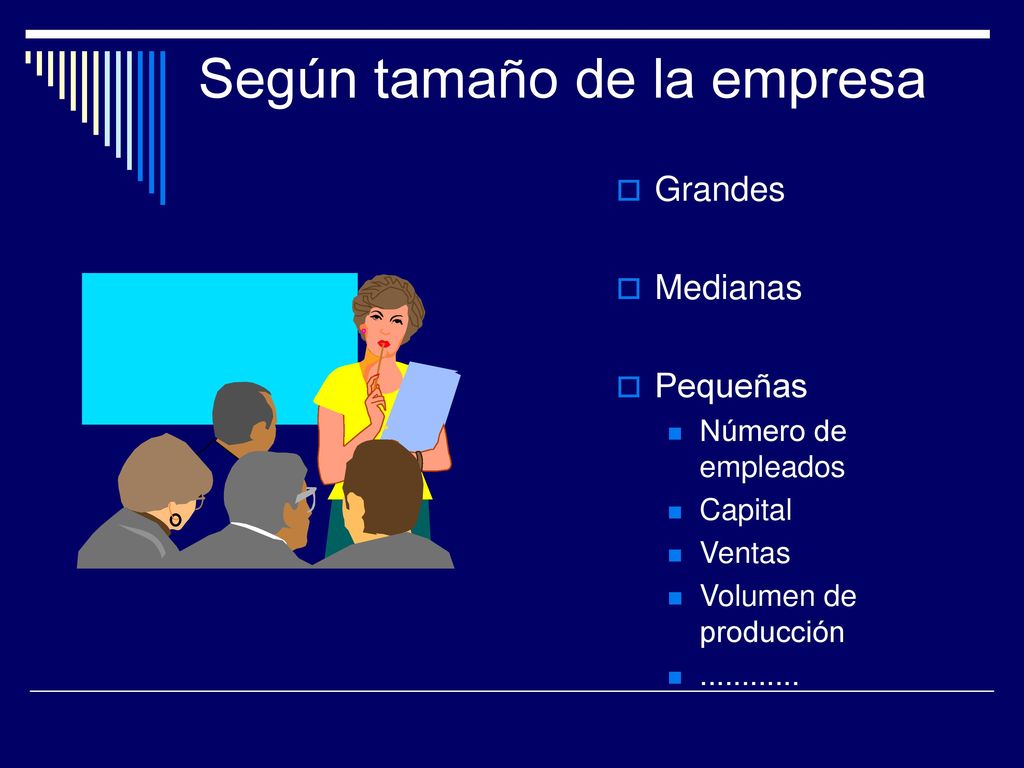 Según tamaño de la empresa

Grandes

Medianas

Pequeñas

Número de empleados

Capital

Ventas

Volumen de producción

............